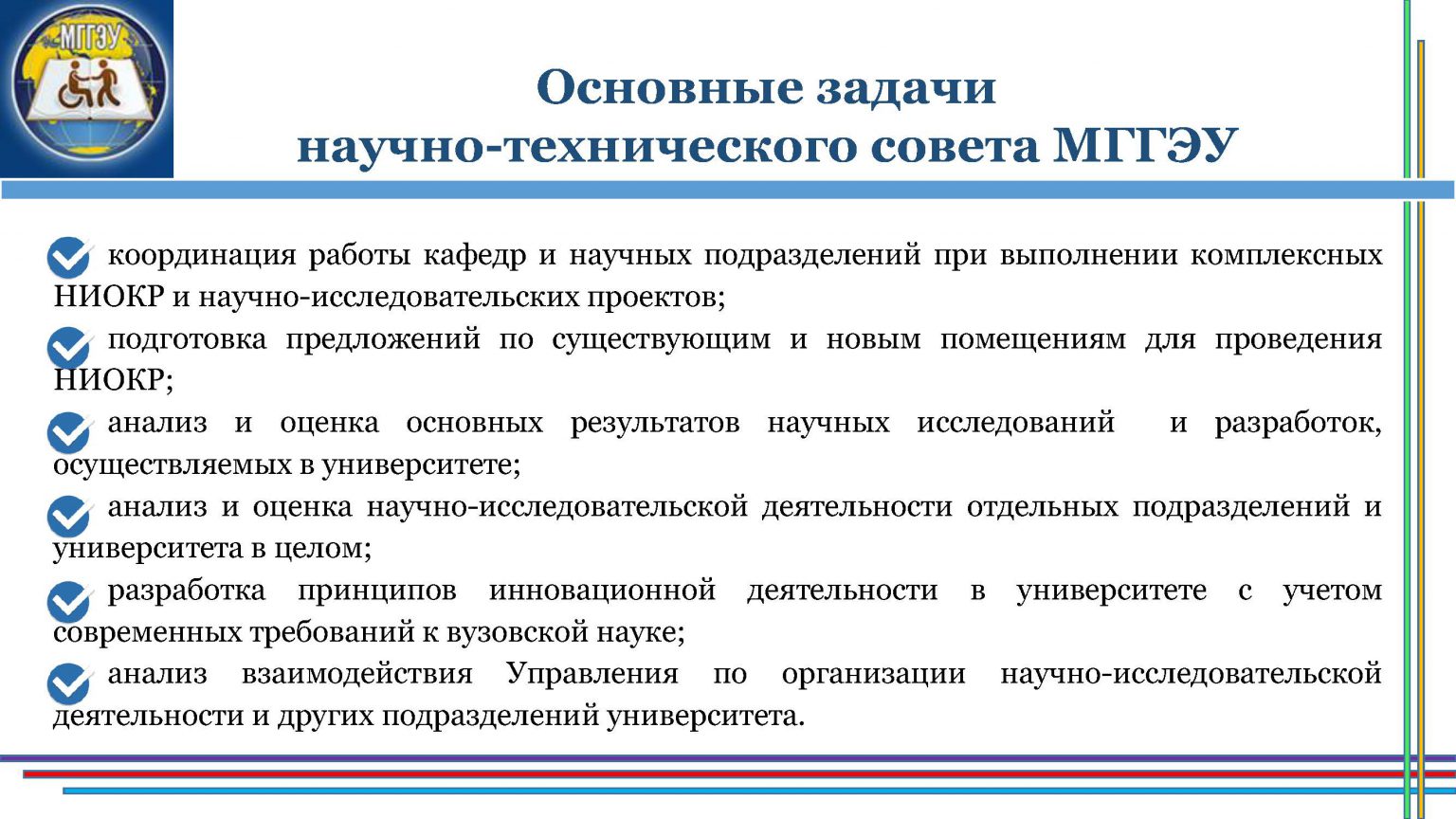 МГГЭУ

Основные задачи научно-технического совета МГГЭУ

координация работы кафедр и научных подразделений при выполнении комплексных НИОКР и научно-исследовательских проектов;

подготовка предложений по существующим и новым помещениям для проведения НИОКР;

анализ и оценка основных результатов научных исследований и разработок, осуществляемых в университете;

анализ и оценка научно-исследовательской деятельности отдельных подразделений и университета в целом;

разработка принципов инновационной деятельности в университете с учетом современных требований к вузовской науке;

анализ взаимодействия Управления по организации научно-исследовательской деятельности и других подразделений университета.